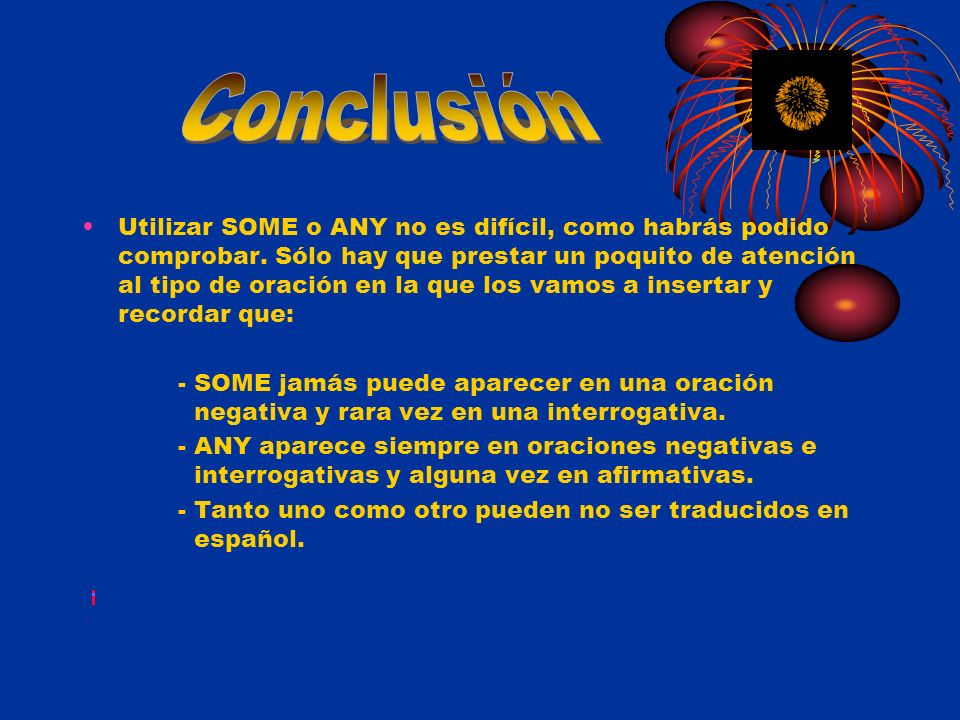 Conclusión

• Utilizar SOME o ANY no es difícil, como habrás podido comprobar. Sólo hay que prestar un poquito de atención al tipo de oración en la que los vamos a insertar y recordar que:

- SOME jamás puede aparecer en una oración negativa y rara vez en una interrogativa.
- ANY aparece siempre en oraciones negativas e interrogativas y alguna vez en afirmativas.
- Tanto uno como otro pueden no ser traducidos en español.

¡